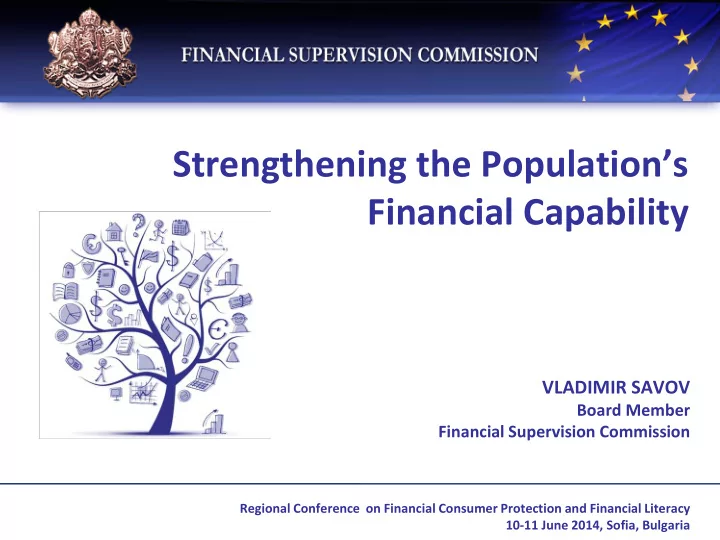 FINANCIAL SUPERVISION COMMISSION

Strengthening the Population's Financial Capability

VLADIMIR SAVOV
Board Member
Financial Supervision Commission

Regional Conference on Financial Consumer Protection and Financial Literacy
10-11 June 2014, Sofia, Bulgaria